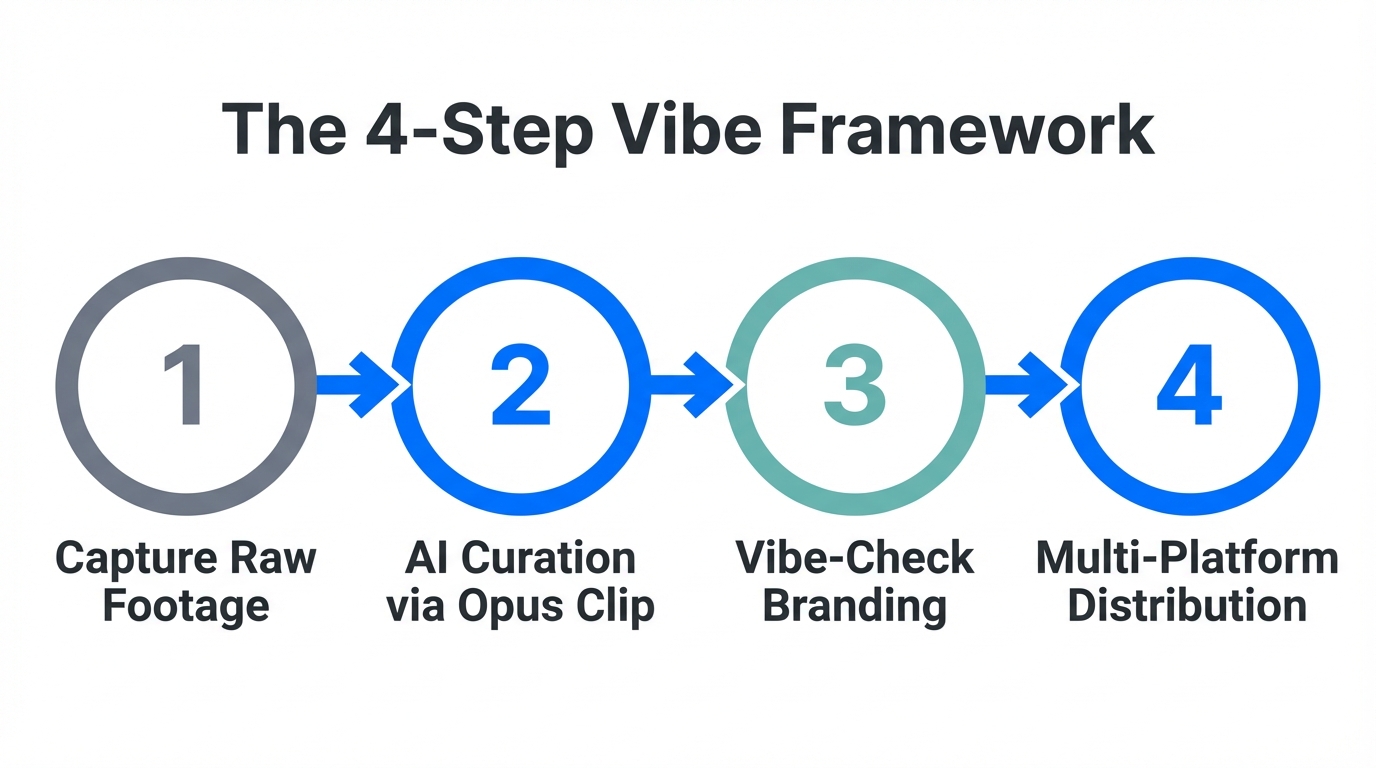 The 4-Step Vibe Framework

1

2

3

4

Capture Raw Footage

AI Curation via Opus Clip

Vibe-Check Branding

Multi-Platform Distribution